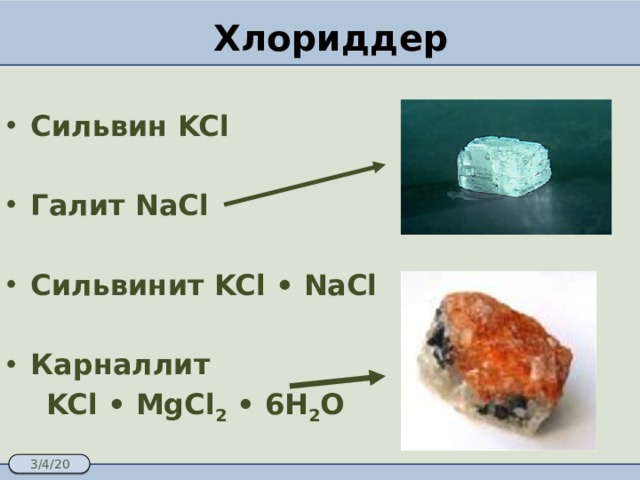 Хлориддер

• Сильвин $KCl$

• Галит $NaCl$

• Сильвинит $KCl \cdot NaCl$

• Карналлит
$KCl \cdot MgCl_2 \cdot 6H_2O$

3/4/20